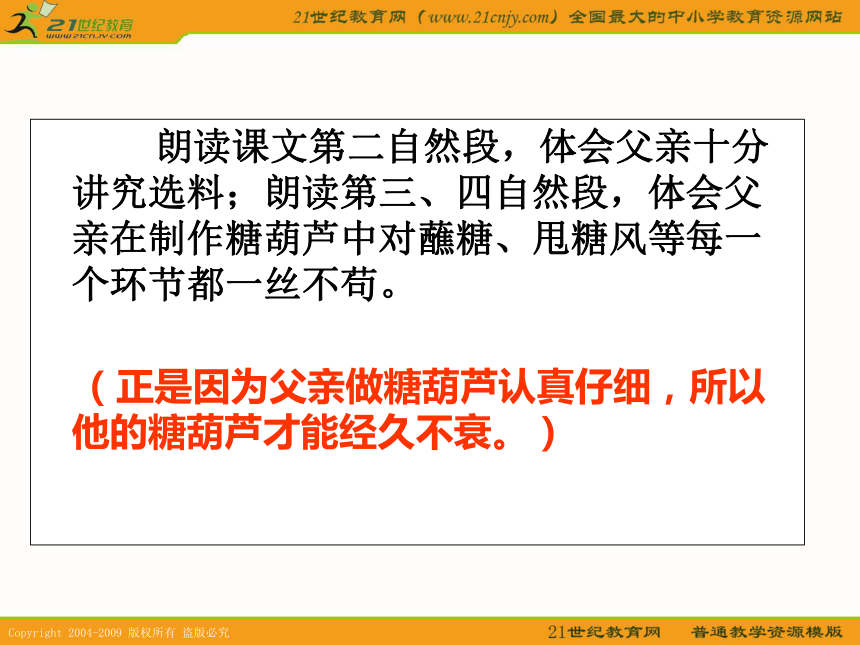 21世纪教育
www.21cnjy.com

21世纪教育网（www.21cnjy.com）全国最大的中小学教育资源网站

朗读课文第二自然段，体会父亲十分讲究选料；朗读第三、四自然段，体会父亲在制作糖葫芦中对蘸糖、甩糖风等每一个环节都一丝不苟。

（正是因为父亲做糖葫芦认真仔细，所以他的糖葫芦才能经久不衰。）

Copyright 2004-2009 版权所有 盗版必究

21世纪教育网　普通教学资源模版